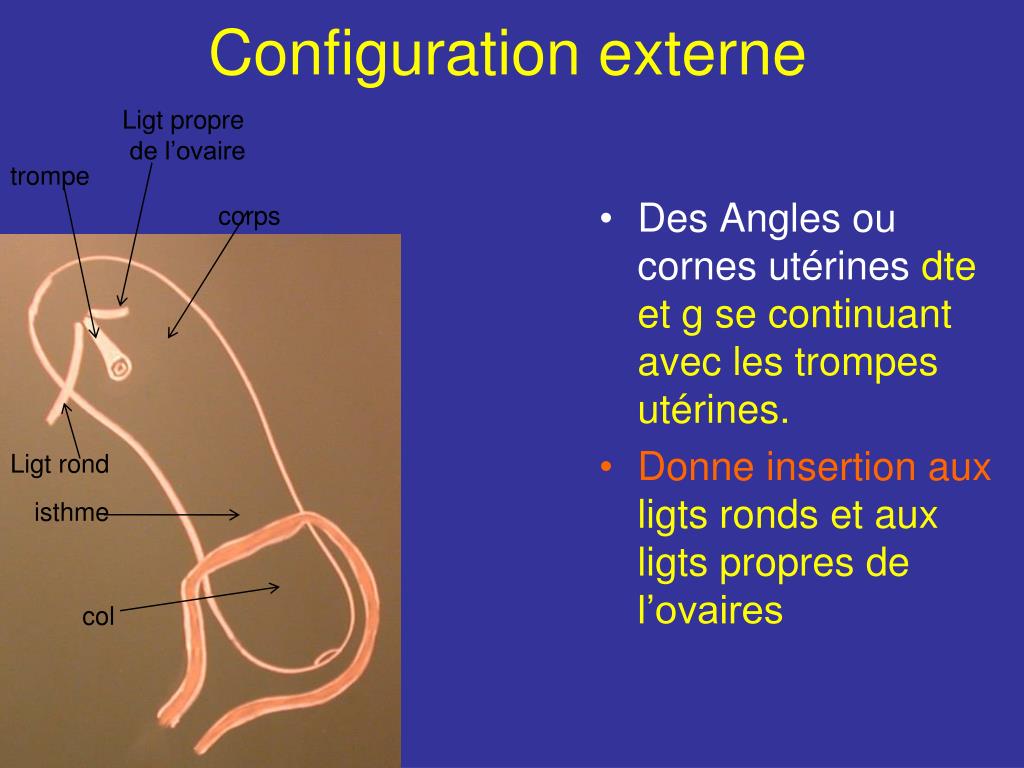 Configuration externe

Ligt propre de l’ovaire

trompe

corps

Ligt rond

isthme

col

• Des Angles ou cornes utérines dte et g se continuant avec les trompes utérines.
• Donne insertion aux ligts ronds et aux ligts propres de l’ovaires